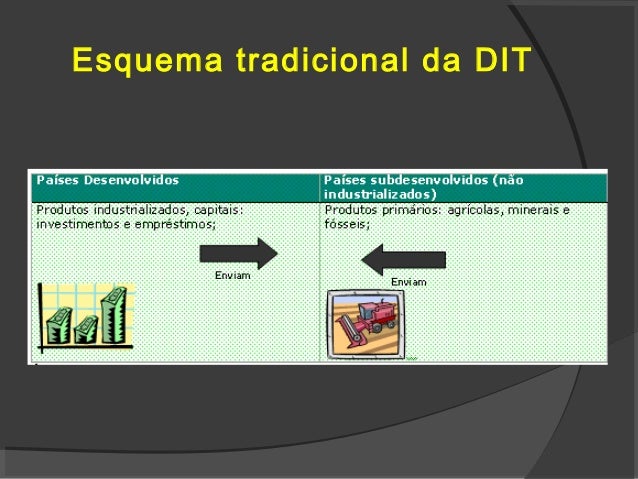 Esquema tradicional da DIT

| Países Desenvolvidos | Países subdesenvolvidos (não industrializados) |
|---|---|
| Produtos industrializados, capitais: investimentos e empréstimos; Enviam | Produtos primários: agrícolas, minerais e fósseis; Enviam |